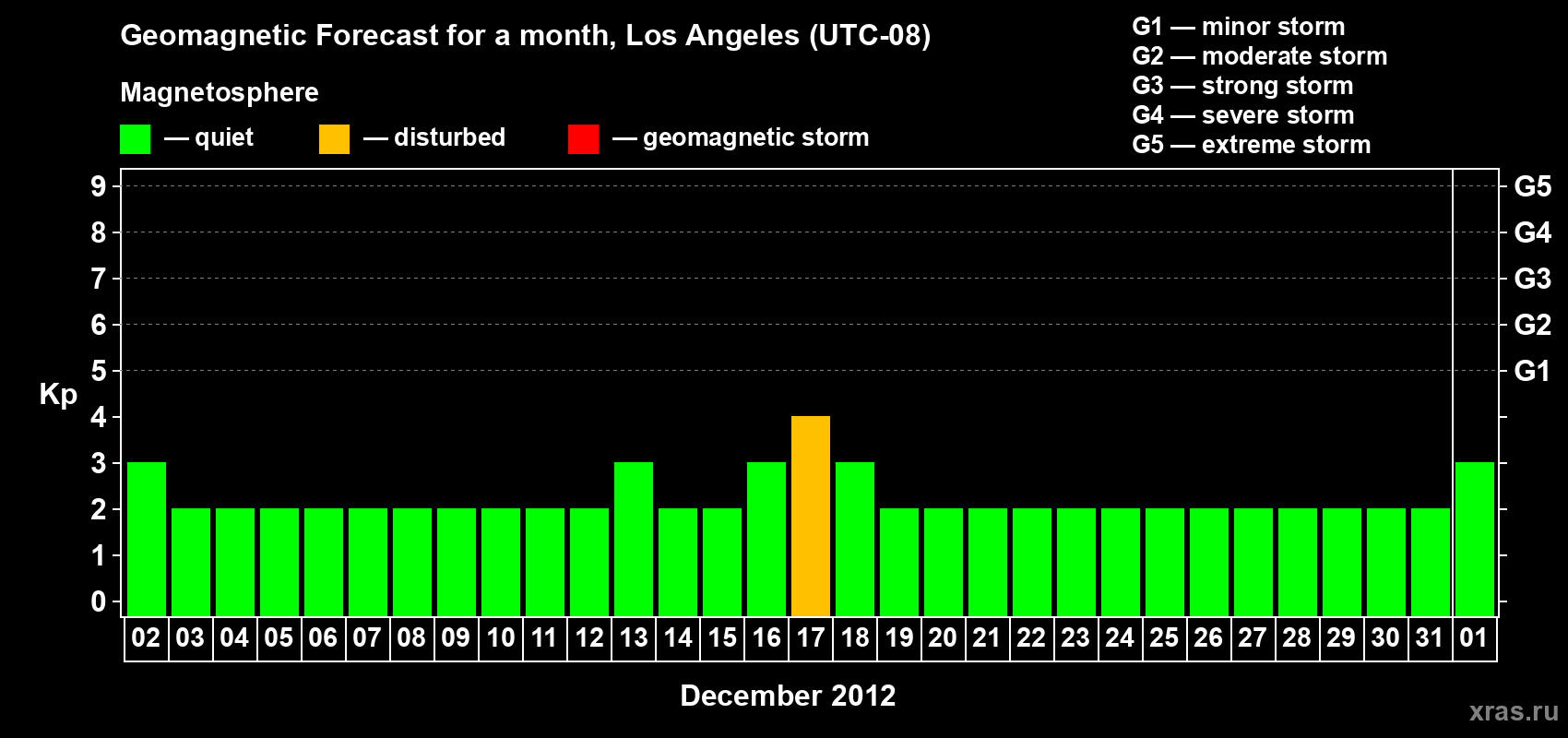 Geomagnetic Forecast for a month, Los Angeles (UTC-08)

Magnetosphere

— quiet — disturbed — geomagnetic storm

G1 — minor storm
G2 — moderate storm
G3 — strong storm
G4 — severe storm
G5 — extreme storm

Kp

9 8 7 6 5 4 3 2 1 0

G5 G4 G3 G2 G1

02 03 04 05 06 07 08 09 10 11 12 13 14 15 16 17 18 19 20 21 22 23 24 25 26 27 28 29 30 31 01

December 2012

xras.ru